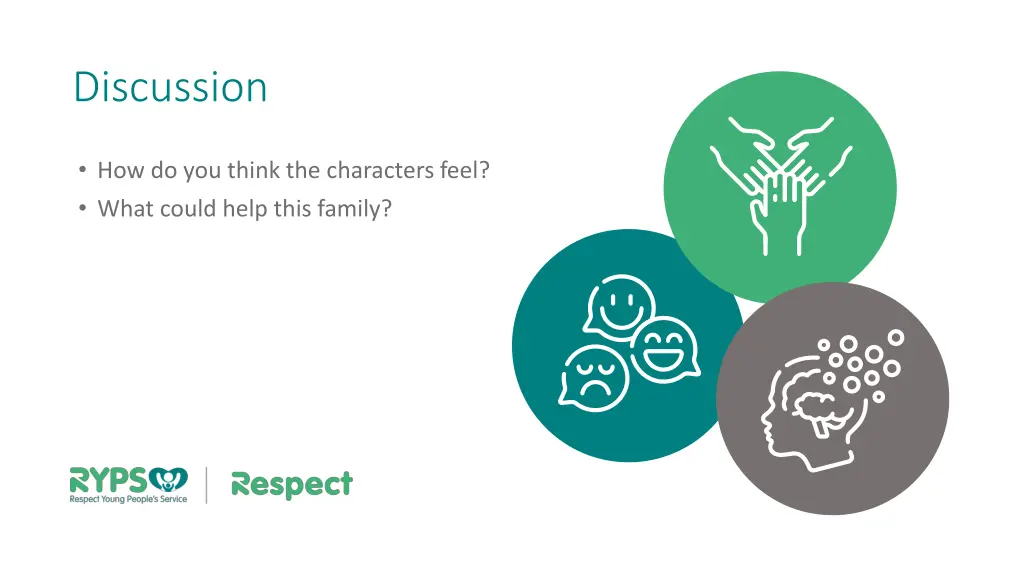 Discussion

• How do you think the characters feel?
• What could help this family?

RYPS
Respect Young People's Service

Respect